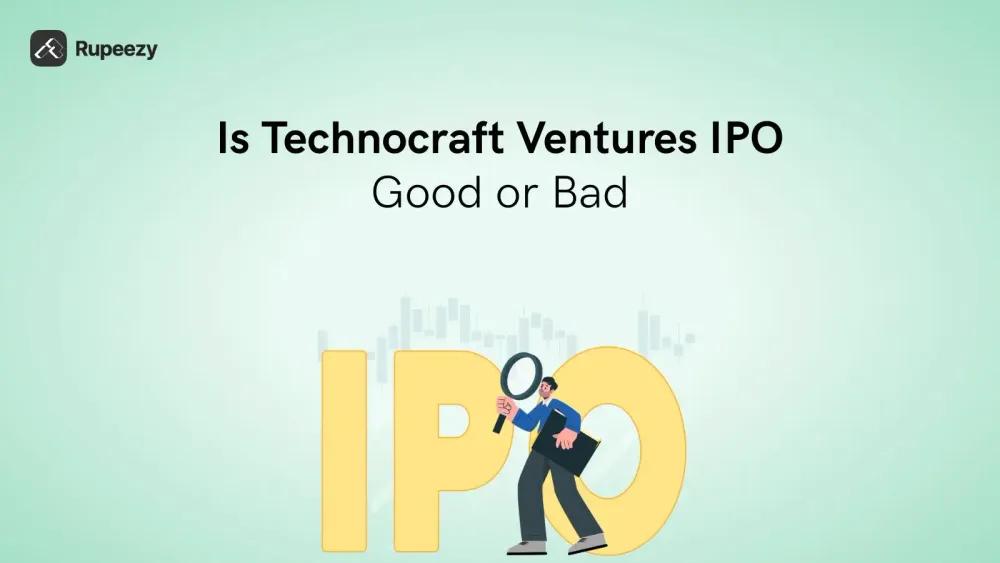 Rupeezy

Is Technocraft Ventures IPO
Good or Bad

IPO